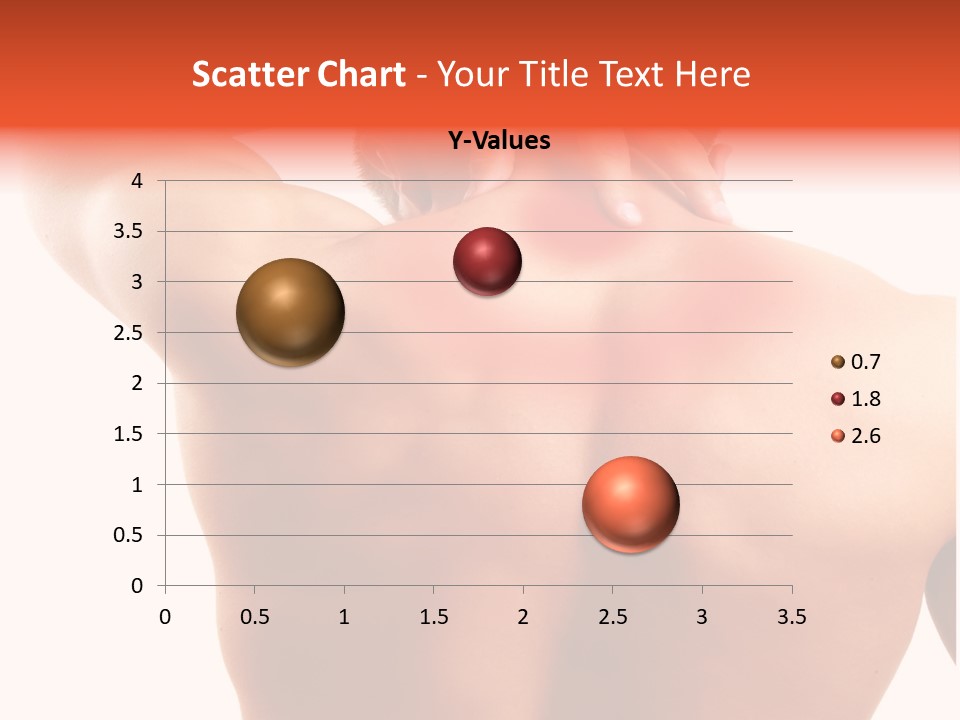 Scatter Chart - Your Title Text Here

Y-Values

4
3.5
3
2.5
2
1.5
1
0.5
0

0 0.5 1 1.5 2 2.5 3 3.5

0.7
1.8
2.6